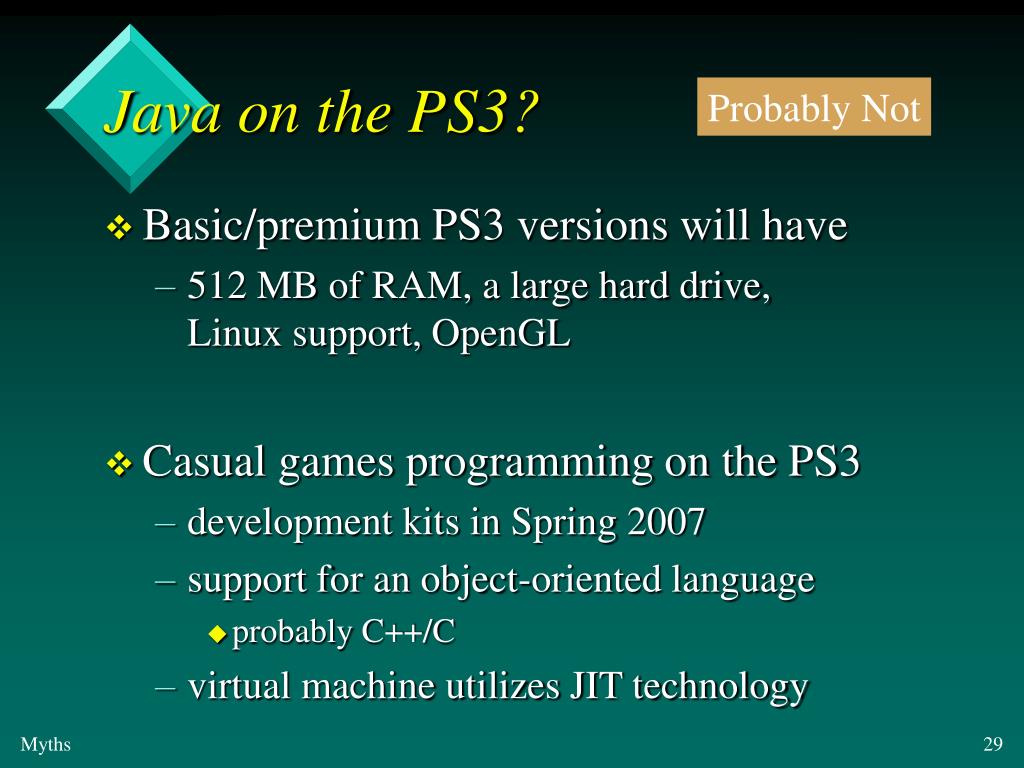 Java on the PS3?

Probably Not

❖ Basic/premium PS3 versions will have

– 512 MB of RAM, a large hard drive, Linux support, OpenGL

❖ Casual games programming on the PS3

– development kits in Spring 2007

– support for an object-oriented language

◆ probably C++/C

– virtual machine utilizes JIT technology

Myths

29